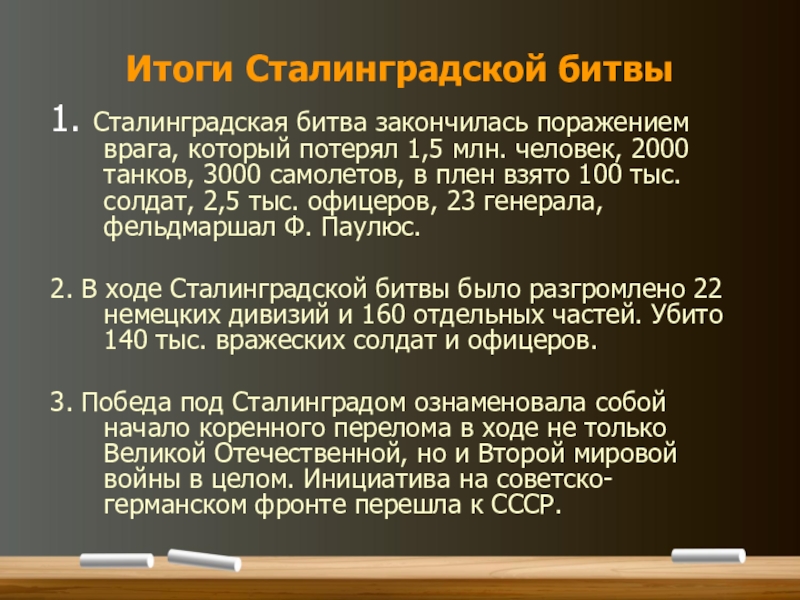 Итоги Сталинградской битвы

1. Сталинградская битва закончилась поражением врага, который потерял 1,5 млн. человек, 2000 танков, 3000 самолетов, в плен взято 100 тыс. солдат, 2,5 тыс. офицеров, 23 генерала, фельдмаршал Ф. Паулюс.

2. В ходе Сталинградской битвы было разгромлено 22 немецких дивизий и 160 отдельных частей. Убито 140 тыс. вражеских солдат и офицеров.

3. Победа под Сталинградом ознаменовала собой начало коренного перелома в ходе не только Великой Отечественной, но и Второй мировой войны в целом. Инициатива на советско-германском фронте перешла к СССР.